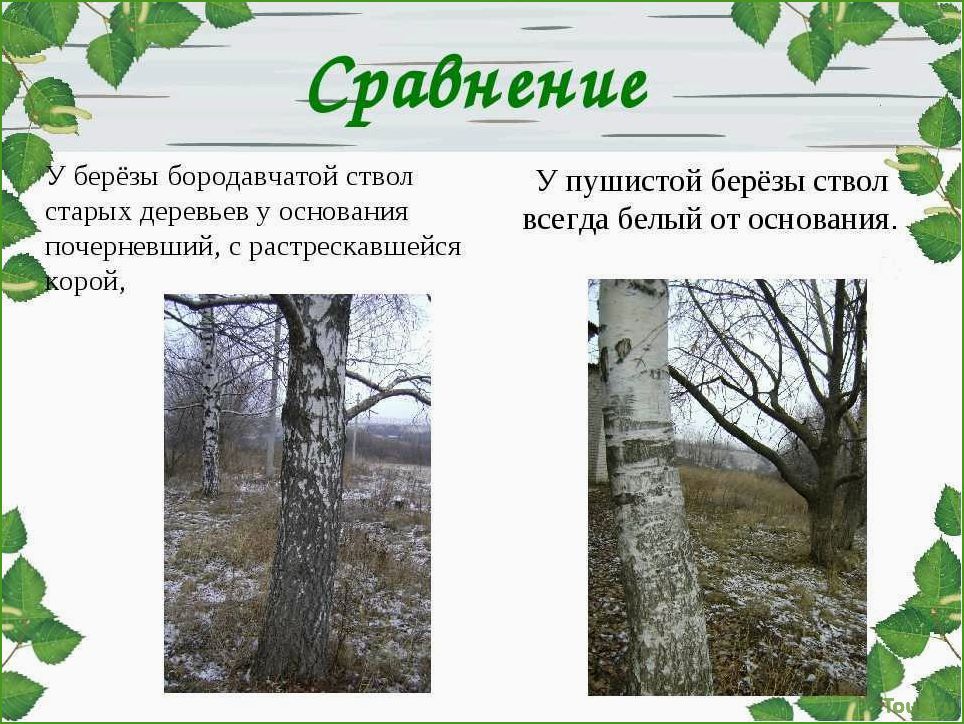 Сравнение

У берёзы бородавчатой ствол старых деревьев у основания почерневший, с растрескавшейся корой,

У пушистой берёзы ствол всегда белый от основания.